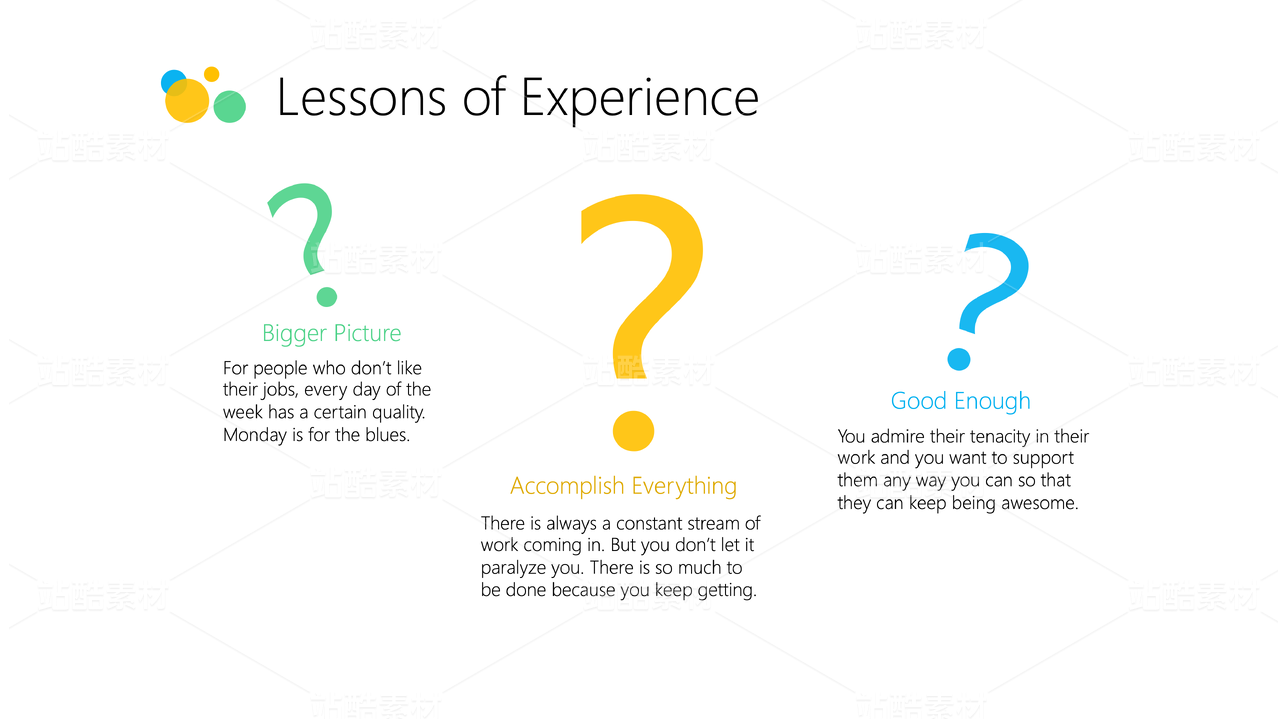 Lessons of Experience

?

Bigger Picture

For people who don't like their jobs, every day of the week has a certain quality. Monday is for the blues.

?

Accomplish Everything

There is always a constant stream of work coming in. But you don't let it paralyze you. There is so much to be done because you keep getting.

?

Good Enough

You admire their tenacity in their work and you want to support them any way you can so that they can keep being awesome.